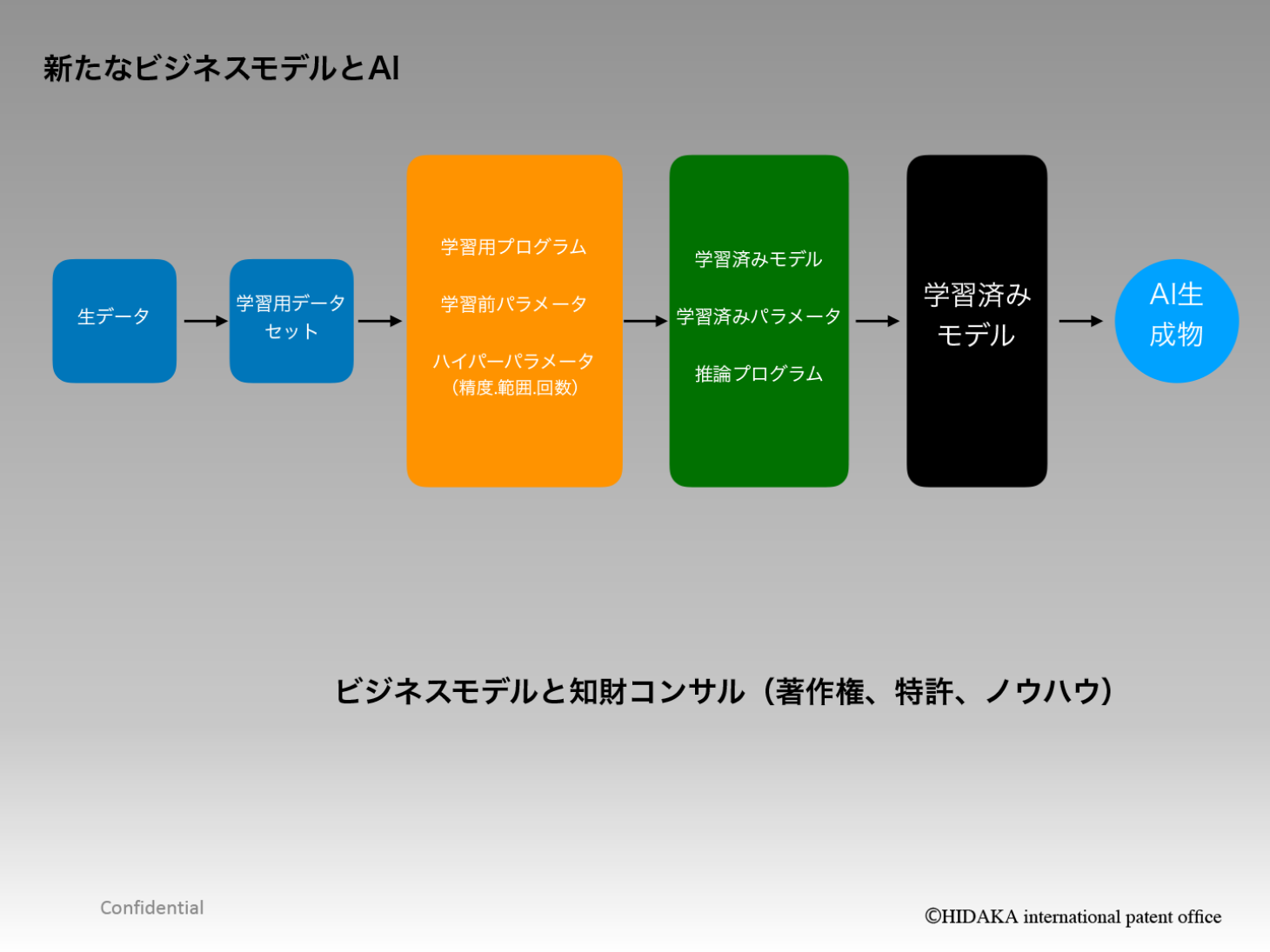 新たなビジネスモデルとAI

生データ

学習用データセット

学習用プログラム

学習前パラメータ

ハイパーパラメータ（精度.範囲.回数）

学習済みモデル

学習済みパラメータ

推論プログラム

学習済みモデル

AI生成物

ビジネスモデルと知財コンサル（著作権、特許、ノウハウ）

Confidential

©HIDAKA international patent office